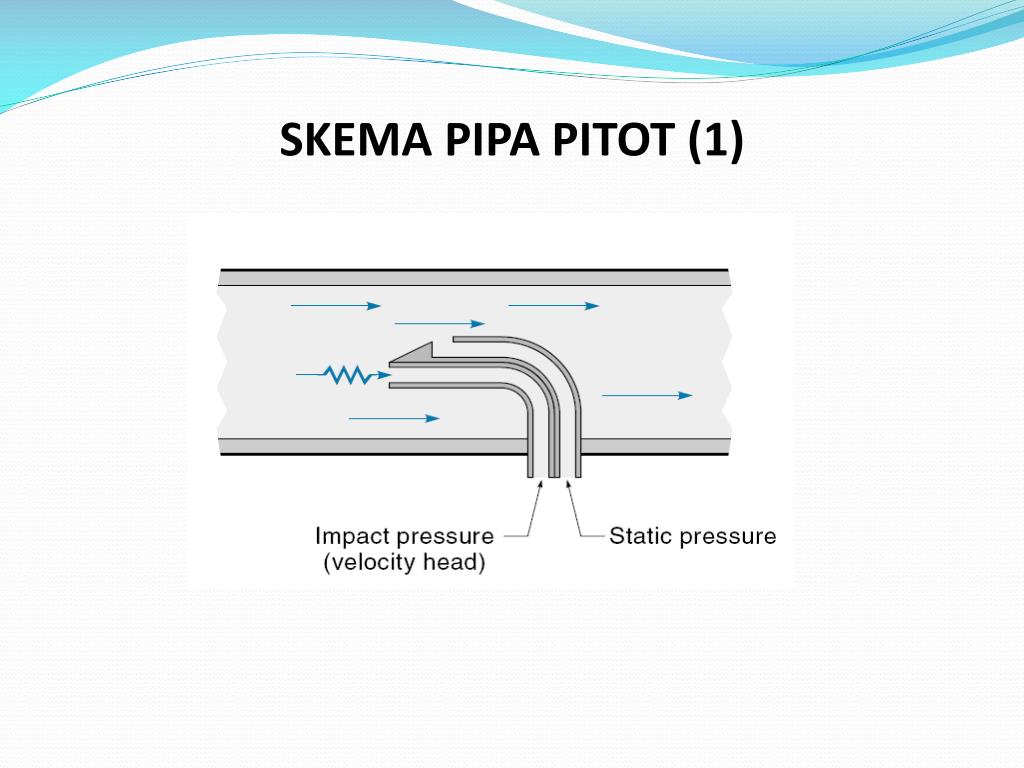 SKEMA PIPA PITOT (1)

Impact pressure
(velocity head)

Static pressure